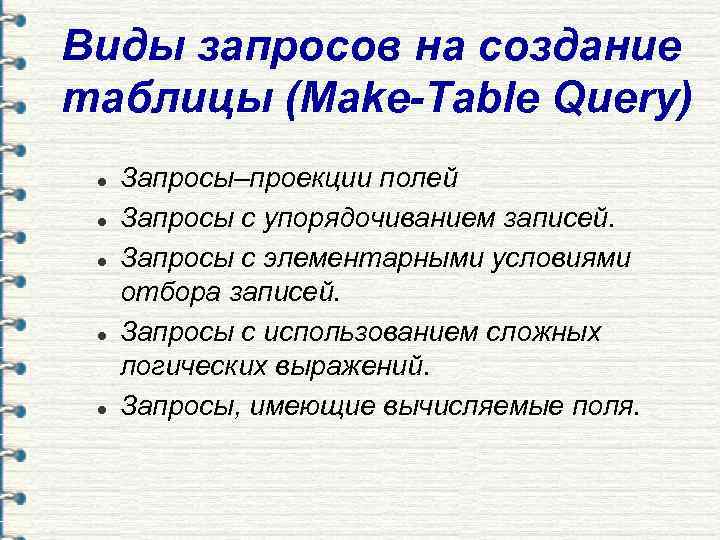 Виды запросов на создание таблицы (Make-Table Query)

- Запросы–проекции полей
- Запросы с упорядочиванием записей.
- Запросы с элементарными условиями отбора записей.
- Запросы с использованием сложных логических выражений.
- Запросы, имеющие вычисляемые поля.